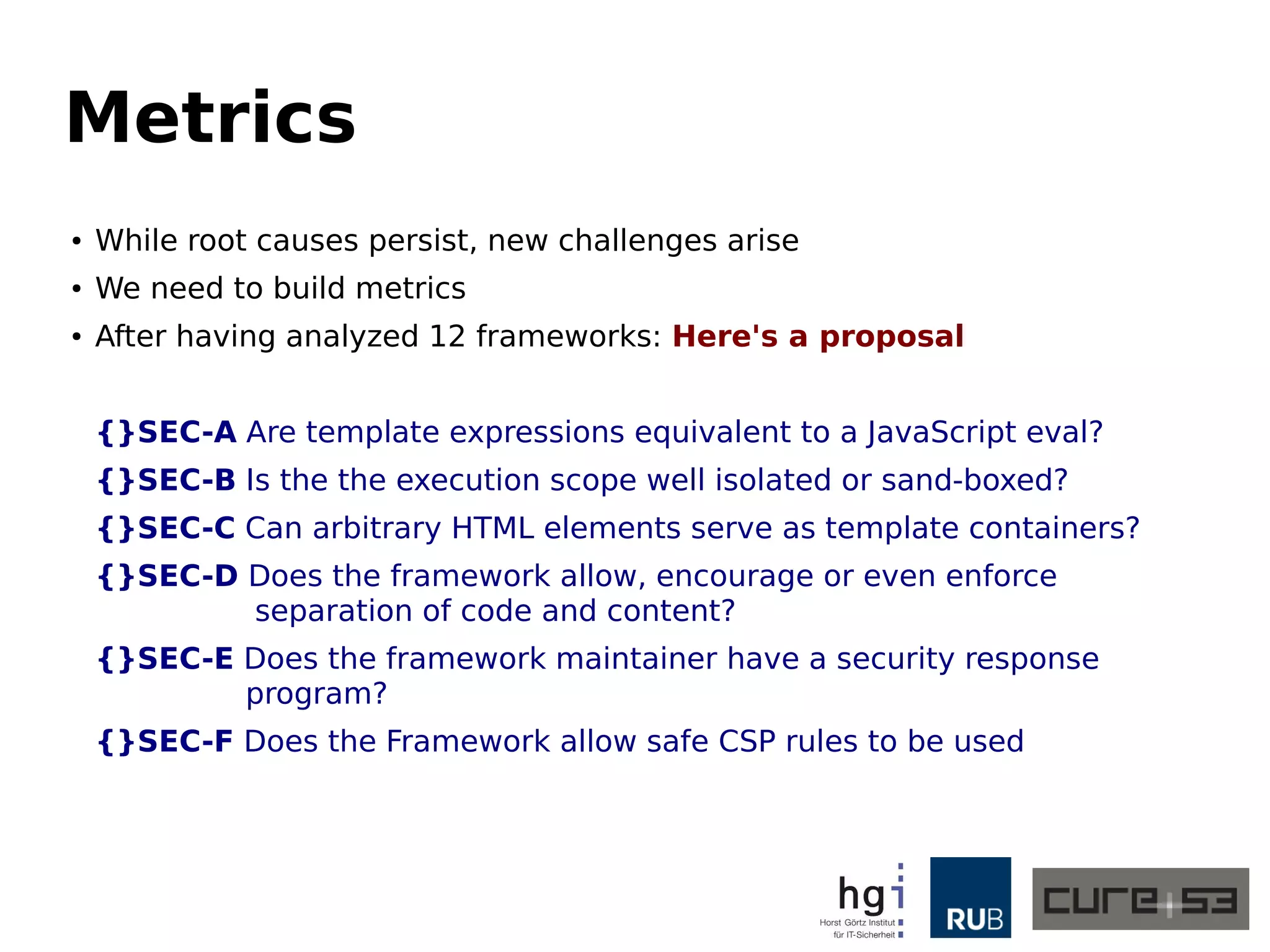 Metrics

• While root causes persist, new challenges arise
• We need to build metrics
• After having analyzed 12 frameworks: Here's a proposal

{}SEC-A Are template expressions equivalent to a JavaScript eval?
{}SEC-B Is the the execution scope well isolated or sand-boxed?
{}SEC-C Can arbitrary HTML elements serve as template containers?
{}SEC-D Does the framework allow, encourage or even enforce separation of code and content?
{}SEC-E Does the framework maintainer have a security response program?
{}SEC-F Does the Framework allow safe CSP rules to be used

hgi
Horst Görtz Institut für IT-Sicherheit

RUB

cure53